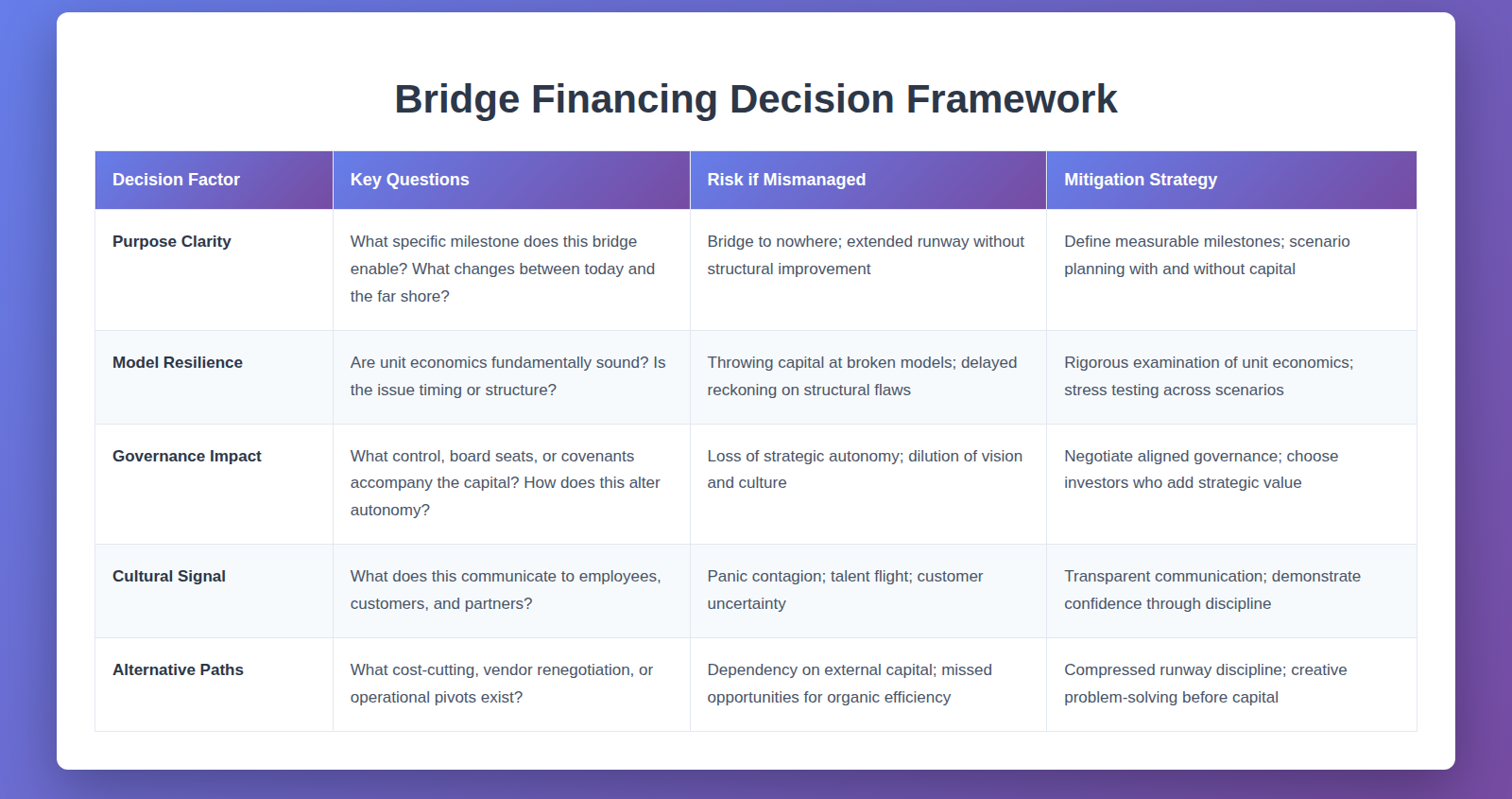 Bridge Financing Decision Framework

| Decision Factor | Key Questions | Risk if Mismanaged | Mitigation Strategy |
|---|---|---|---|
| Purpose Clarity | What specific milestone does this bridge enable? What changes between today and the far shore? | Bridge to nowhere; extended runway without structural improvement | Define measurable milestones; scenario planning with and without capital |
| Model Resilience | Are unit economics fundamentally sound? Is the issue timing or structure? | Throwing capital at broken models; delayed reckoning on structural flaws | Rigorous examination of unit economics; stress testing across scenarios |
| Governance Impact | What control, board seats, or covenants accompany the capital? How does this alter autonomy? | Loss of strategic autonomy; dilution of vision and culture | Negotiate aligned governance; choose investors who add strategic value |
| Cultural Signal | What does this communicate to employees, customers, and partners? | Panic contagion; talent flight; customer uncertainty | Transparent communication; demonstrate confidence through discipline |
| Alternative Paths | What cost-cutting, vendor renegotiation, or operational pivots exist? | Dependency on external capital; missed opportunities for organic efficiency | Compressed runway discipline; creative problem-solving before capital |